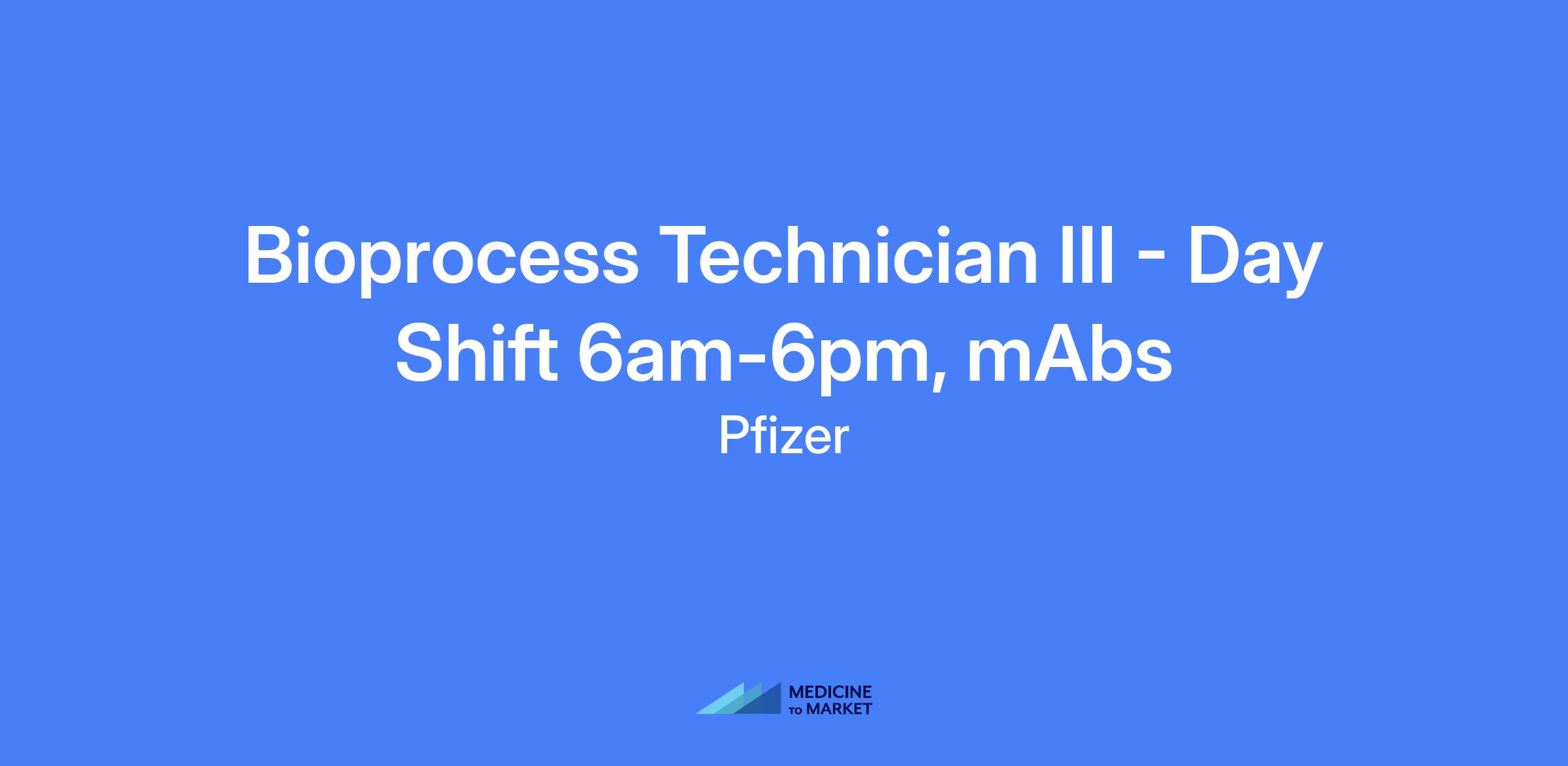 Bioprocess Technician III - Day Shift 6am-6pm, mAbs

Pfizer

MEDICINE
TO MARKET